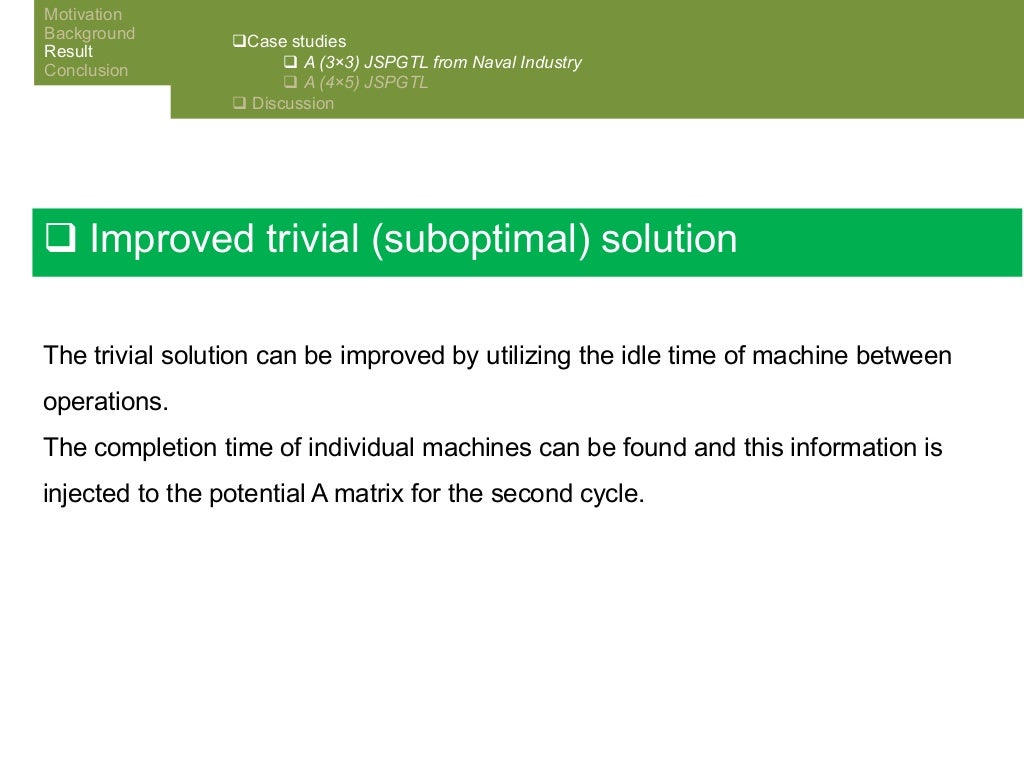 Motivation
Background
Result
Conclusion

❑Case studies
❑ A (3×3) JSPGTL from Naval Industry
❑ A (4×5) JSPGTL
❑ Discussion

❑ Improved trivial (suboptimal) solution

The trivial solution can be improved by utilizing the idle time of machine between operations.
The completion time of individual machines can be found and this information is injected to the potential A matrix for the second cycle.